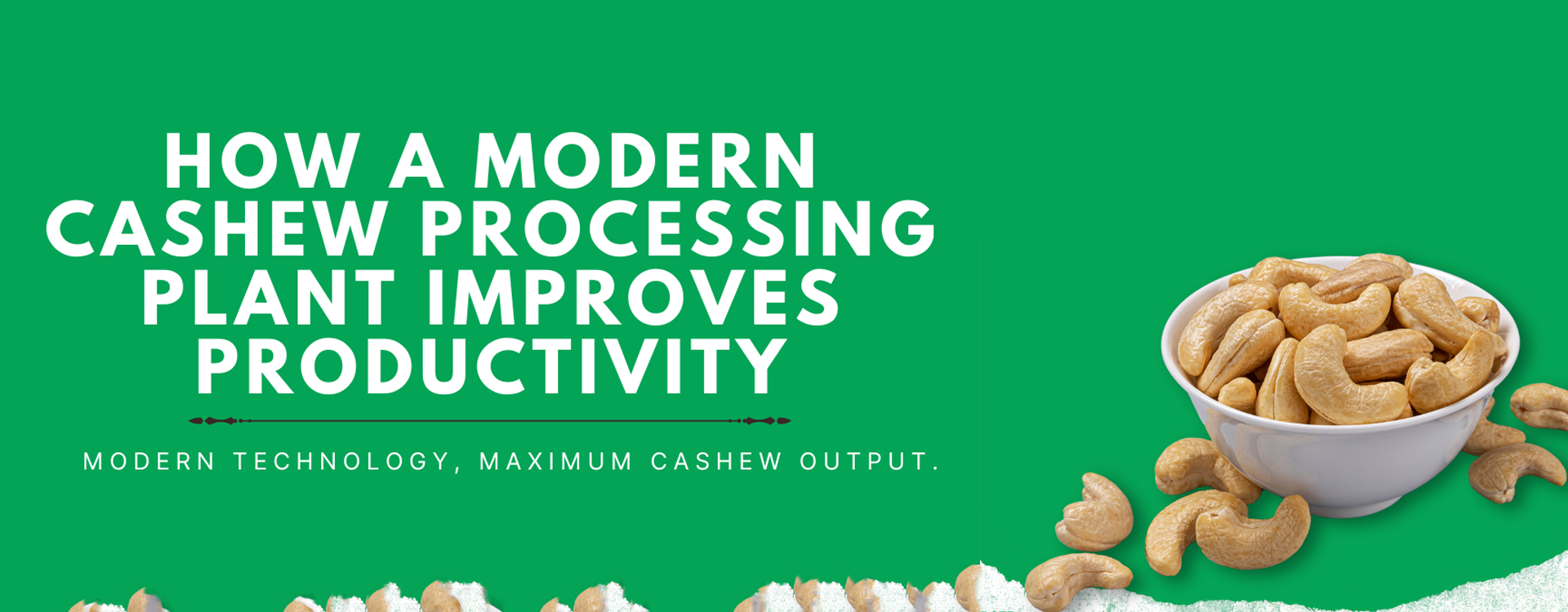 HOW A MODERN CASHEW PROCESSING PLANT IMPROVES PRODUCTIVITY

MODERN TECHNOLOGY, MAXIMUM CASHEW OUTPUT.